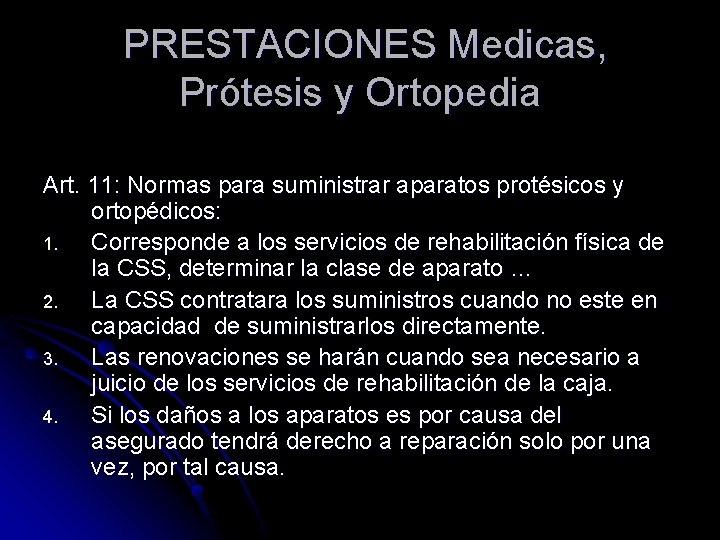 PRESTACIONES Medicas, Prótesis y Ortopedia

Art. 11: Normas para suministrar aparatos protésicos y ortopédicos:

1. Corresponde a los servicios de rehabilitación física de la CSS, determinar la clase de aparato ...
2. La CSS contratara los suministros cuando no este en capacidad de suministrarlos directamente.
3. Las renovaciones se harán cuando sea necesario a juicio de los servicios de rehabilitación de la caja.
4. Si los daños a los aparatos es por causa del asegurado tendrá derecho a reparación solo por una vez, por tal causa.